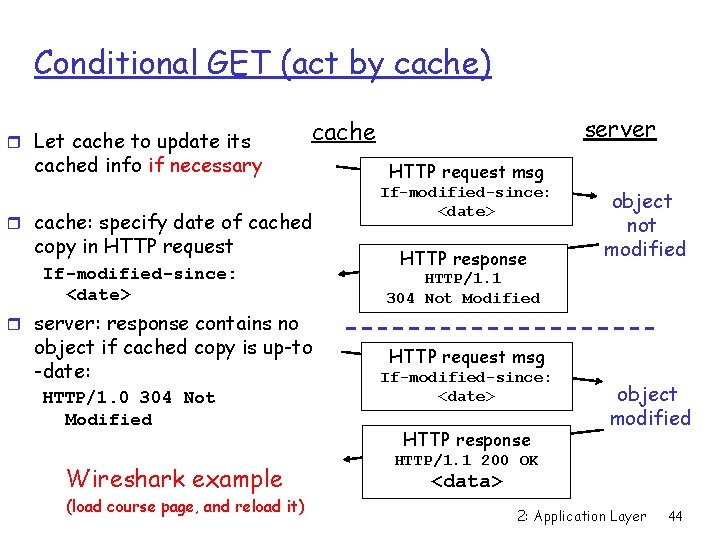 Conditional GET (act by cache)

Let cache to update its cached info if necessary

cache: specify date of cached copy in HTTP request
If-modified-since: <date>

server: response contains no object if cached copy is up-to-date:
HTTP/1.0 304 Not Modified

Wireshark example
(load course page, and reload it)

cache

server

HTTP request msg
If-modified-since: <date>

object not modified

HTTP response
HTTP/1.1
304 Not Modified

HTTP request msg
If-modified-since: <date>

object modified

HTTP response
HTTP/1.1 200 OK
<data>

2: Application Layer 44